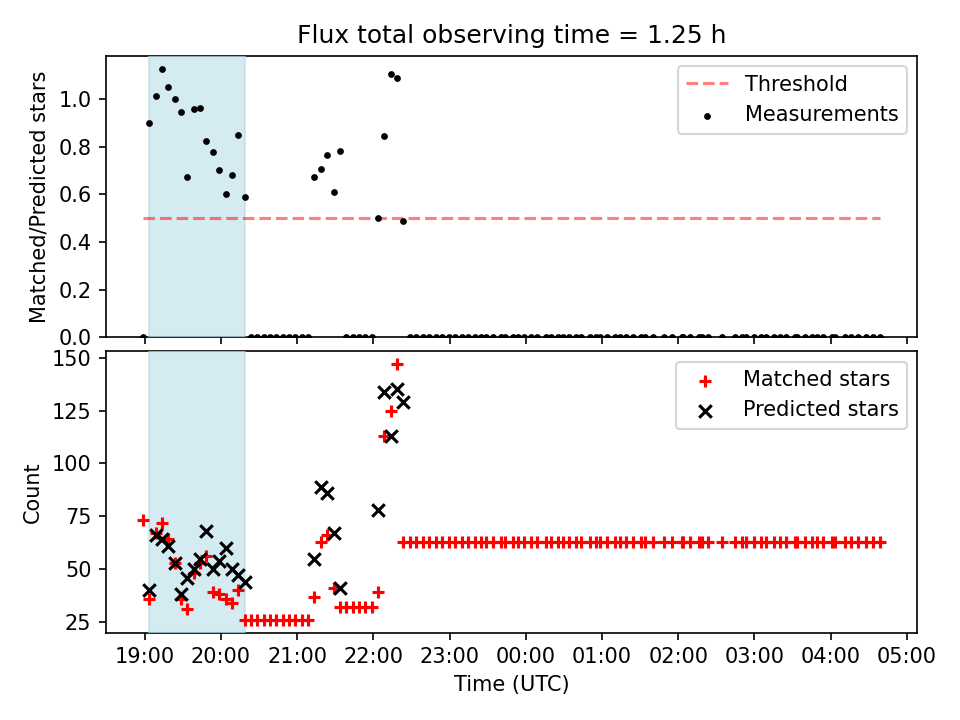 Flux total observing time = 1.25 h

Matched/Predicted stars

1.0
0.8
0.6
0.4
0.2
0.0

Threshold
Measurements

Count

150
125
100
75
50
25

Matched stars
Predicted stars

19:00 20:00 21:00 22:00 23:00 00:00 01:00 02:00 03:00 04:00 05:00

Time (UTC)